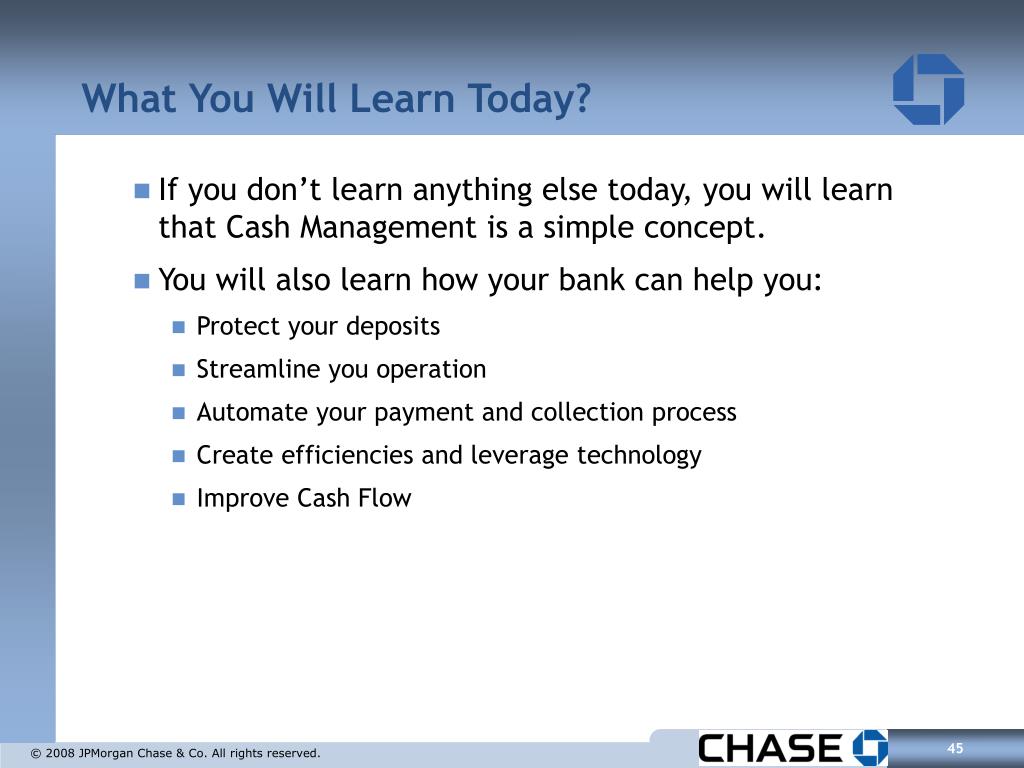 What You Will Learn Today?

If you don’t learn anything else today, you will learn that Cash Management is a simple concept.

You will also learn how your bank can help you:

Protect your deposits

Streamline you operation

Automate your payment and collection process

Create efficiencies and leverage technology

Improve Cash Flow

© 2008 JPMorgan Chase & Co. All rights reserved.

CHASE

45